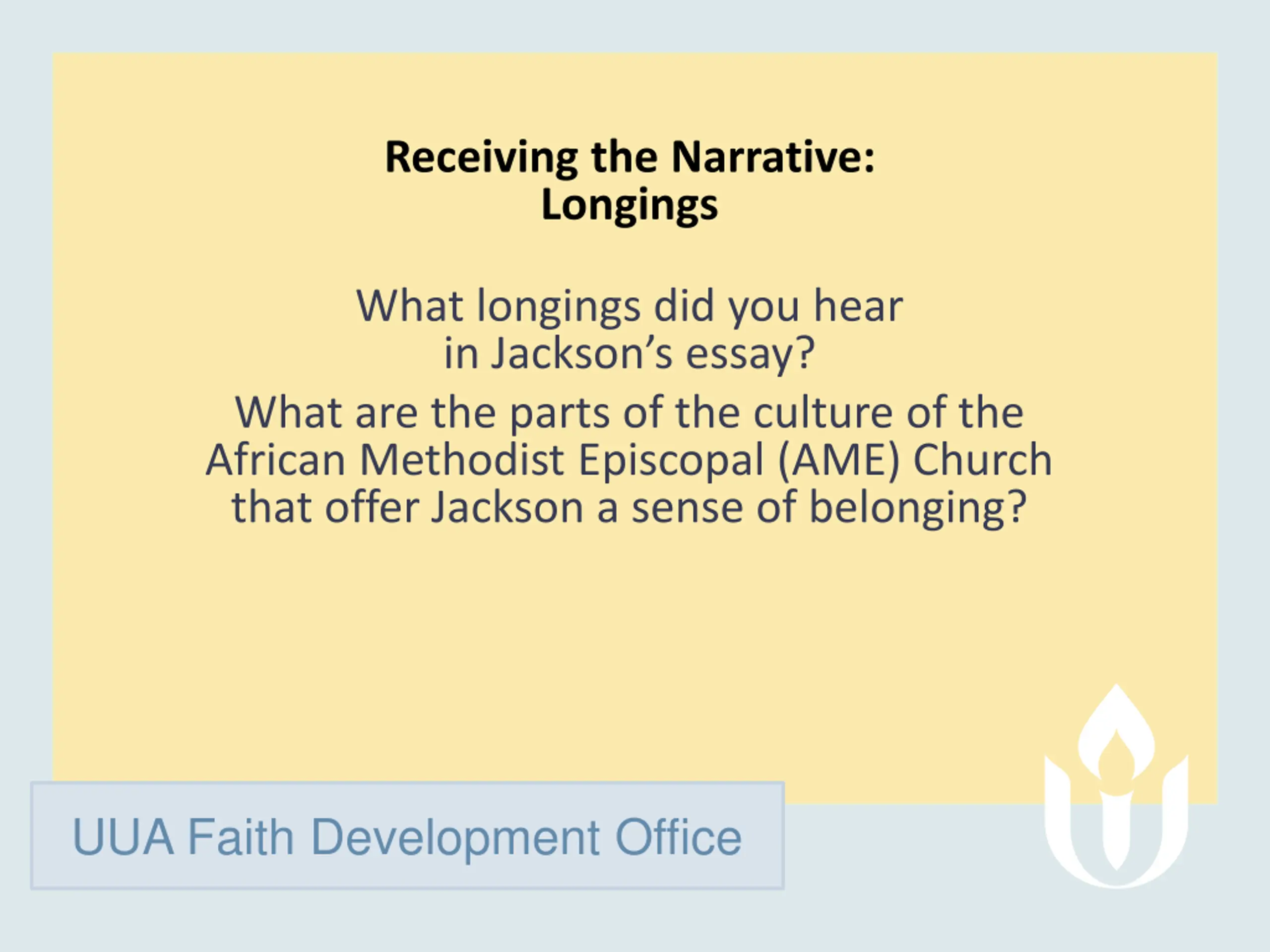 Receiving the Narrative:
Longings

What longings did you hear in Jackson’s essay?

What are the parts of the culture of the African Methodist Episcopal (AME) Church that offer Jackson a sense of belonging?

UUA Faith Development Office